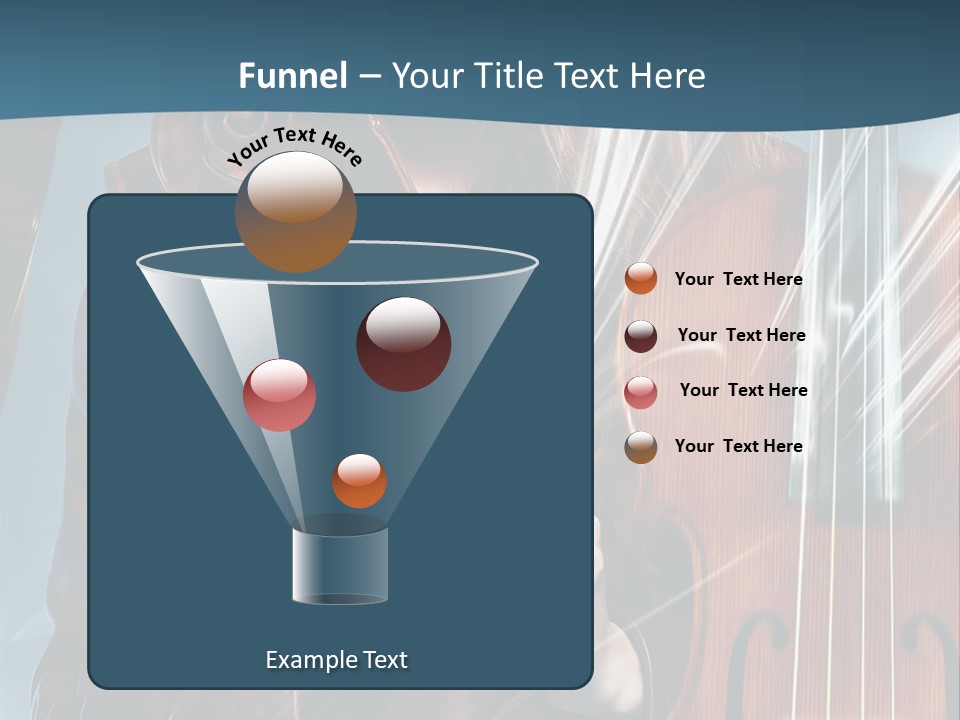 Funnel – Your Title Text Here

Your Text Here

Your Text Here

Your Text Here

Your Text Here

Your Text Here

Example Text